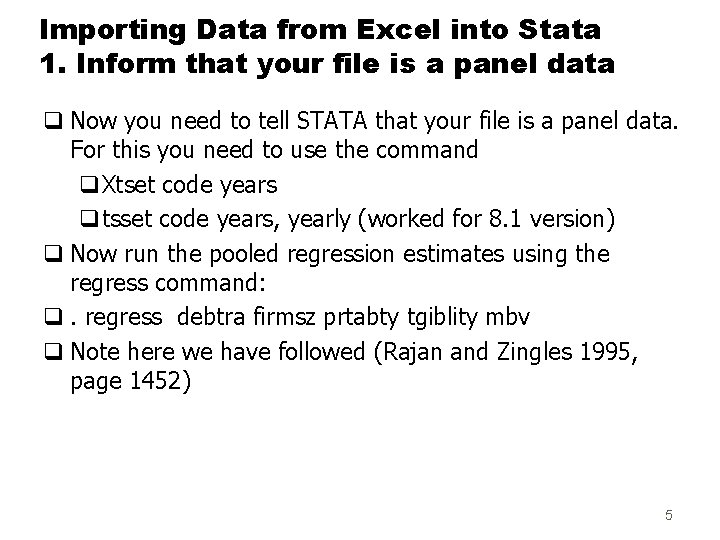 Importing Data from Excel into Stata
1. Inform that your file is a panel data

❑ Now you need to tell STATA that your file is a panel data. For this you need to use the command

❑ Xtset code years

❑ tsset code years, yearly (worked for 8.1 version)

❑ Now run the pooled regression estimates using the regress command:

❑ . regress debtra firmsz prtabty tgiblity mbv

❑ Note here we have followed (Rajan and Zingles 1995, page 1452)

5